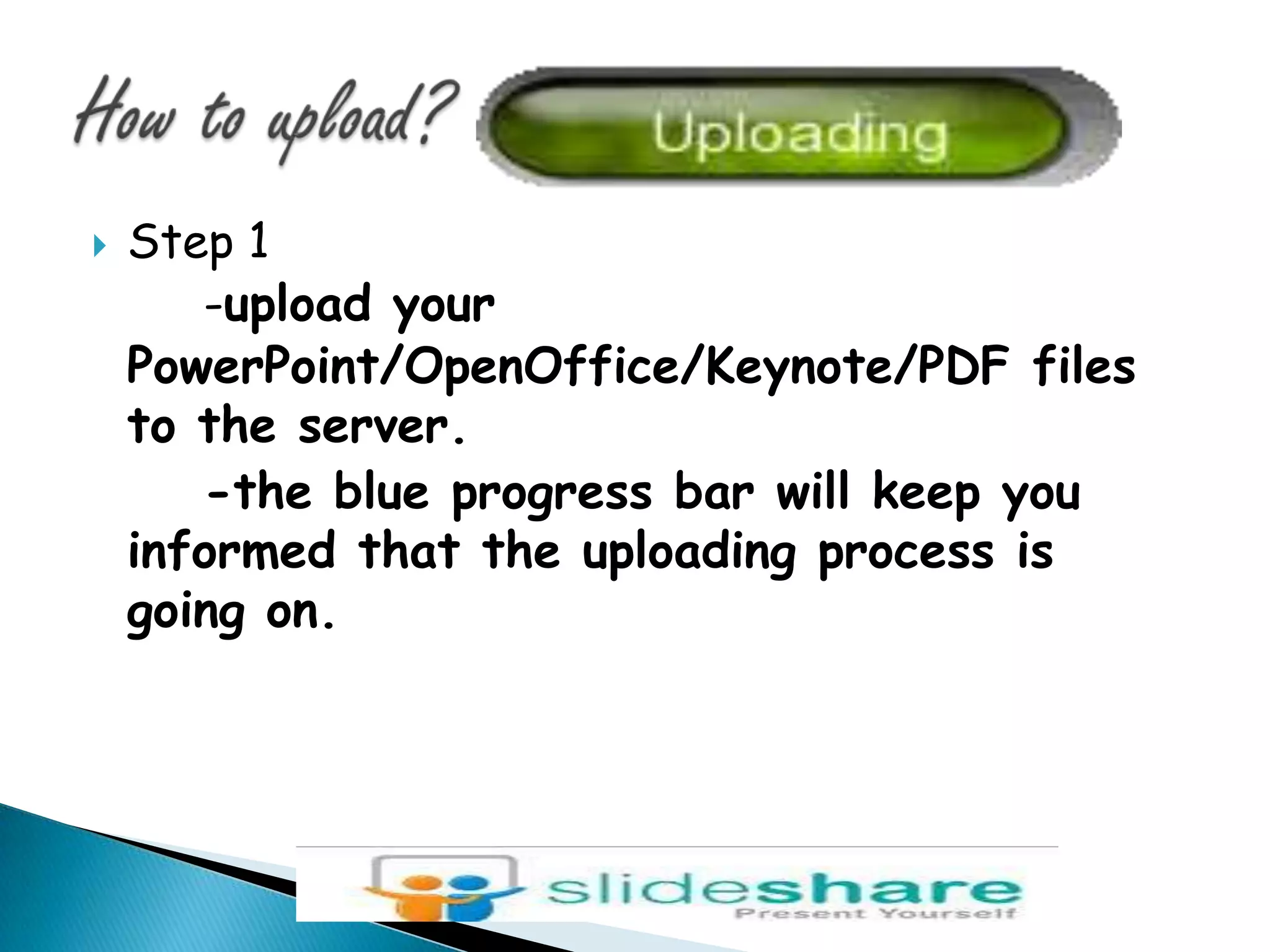 How to upload?

Uploading

Step 1
-upload your PowerPoint/OpenOffice/Keynote/PDF files to the server.
-the blue progress bar will keep you informed that the uploading process is going on.

slideshare
Present Yourself